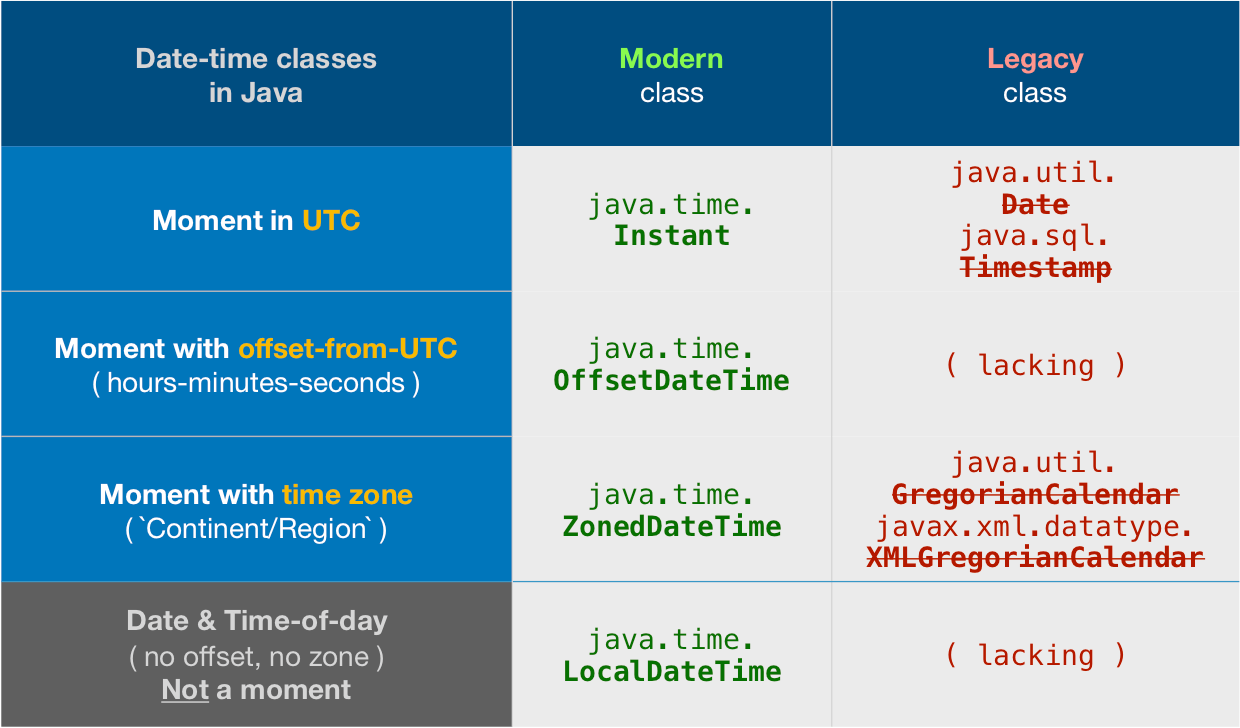 | Date-time classes in Java | Modern class | Legacy class |
|---|---|---|
| Moment in UTC | java.time. Instant | java.util. Date java.sql. Timestamp |
| Moment with offset-from-UTC ( hours-minutes-seconds ) | java.time. OffsetDateTime | ( lacking ) |
| Moment with time zone ( `Continent/Region` ) | java.time. ZonedDateTime | java.util. GregorianCalendar javax.xml.datatype. XMLGregorianCalendar |
| Date & Time-of-day ( no offset, no zone ) Not a moment | java.time. LocalDateTime | ( lacking ) |